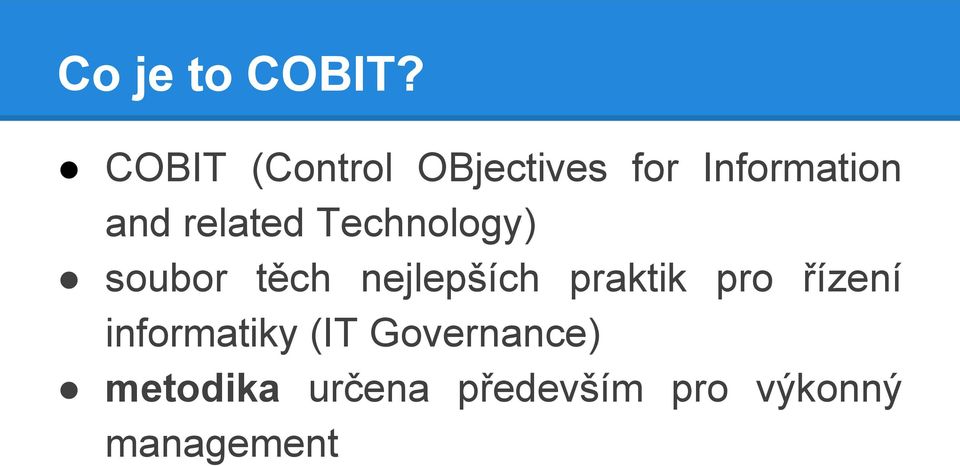 Co je to COBIT?

● COBIT (Control OBjectives for Information and related Technology)
● soubor těch nejlepších praktik pro řízení informatiky (IT Governance)
● metodika určena především pro výkonný management